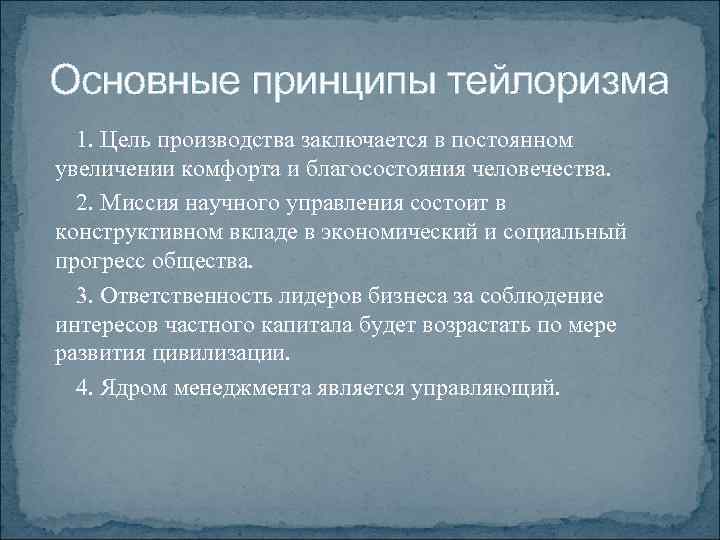 Основные принципы тейлоризма

1. Цель производства заключается в постоянном увеличении комфорта и благосостояния человечества.

2. Миссия научного управления состоит в конструктивном вкладе в экономический и социальный прогресс общества.

3. Ответственность лидеров бизнеса за соблюдение интересов частного капитала будет возрастать по мере развития цивилизации.

4. Ядром менеджмента является управляющий.